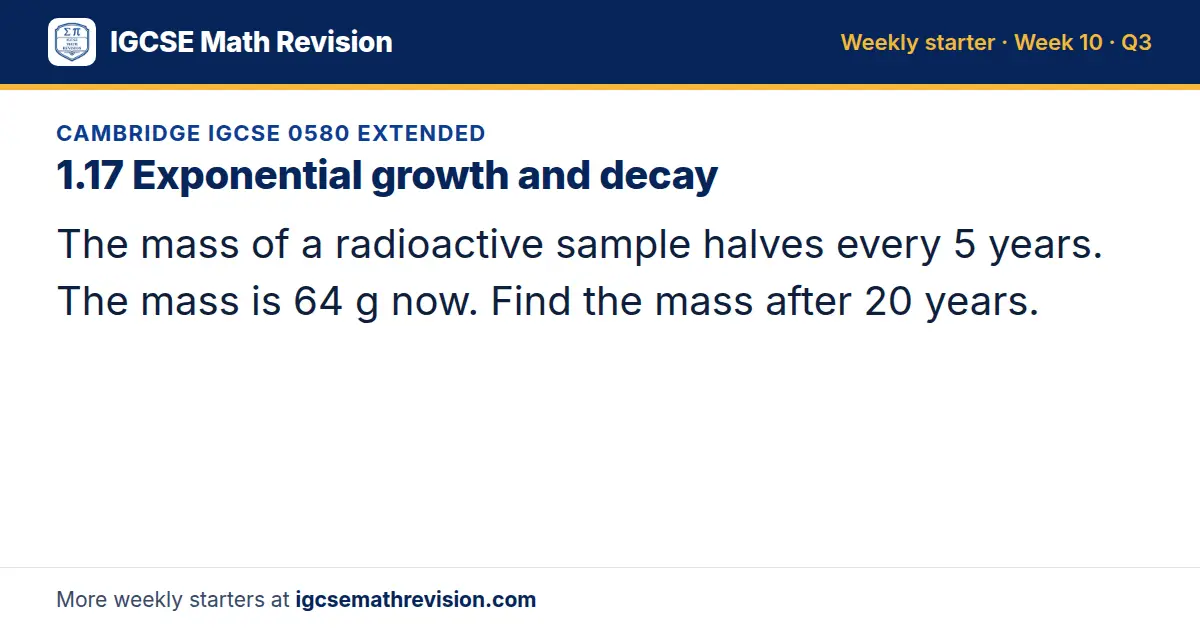 IGCSE Math Revision

Weekly starter · Week 10 · Q3

CAMBRIDGE IGCSE 0580 EXTENDED

1.17 Exponential growth and decay

The mass of a radioactive sample halves every 5 years. The mass is 64 g now. Find the mass after 20 years.

More weekly starters at igcsemathrevision.com